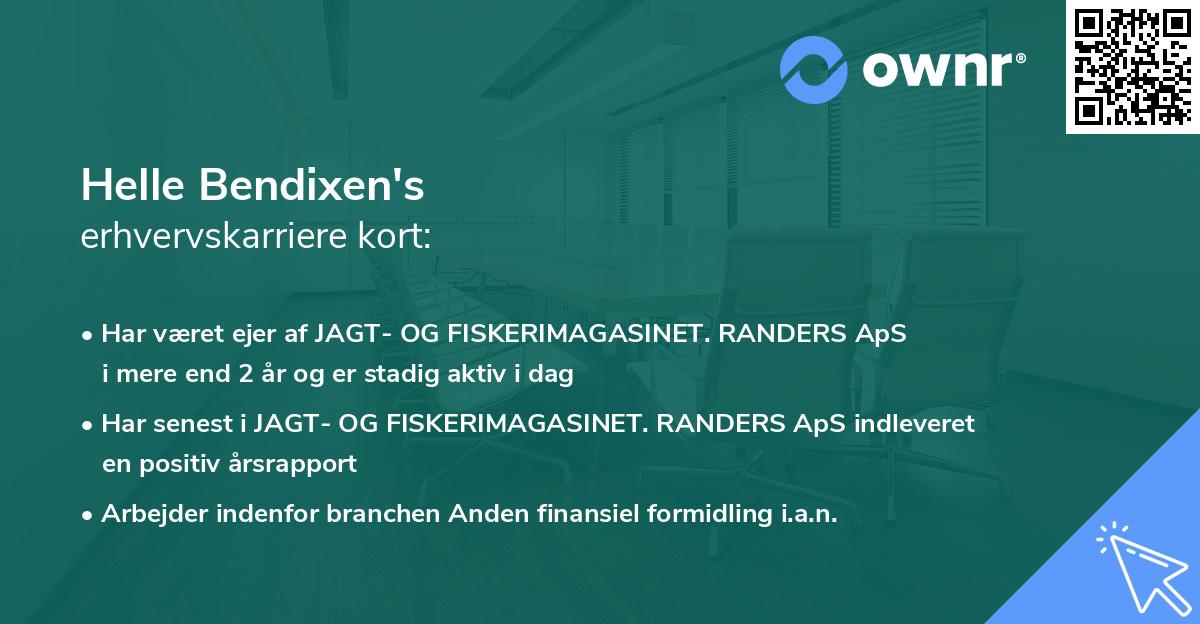 ownr®

Helle Bendixen's
erhvervskarriere kort:

• Har været ejer af JAGT- OG FISKERIMAGASINET. RANDERS ApS i mere end 2 år og er stadig aktiv i dag

• Har senest i JAGT- OG FISKERIMAGASINET. RANDERS ApS indleveret en positiv årsrapport

• Arbejder indenfor branchen Anden finansiel formidling i.a.n.